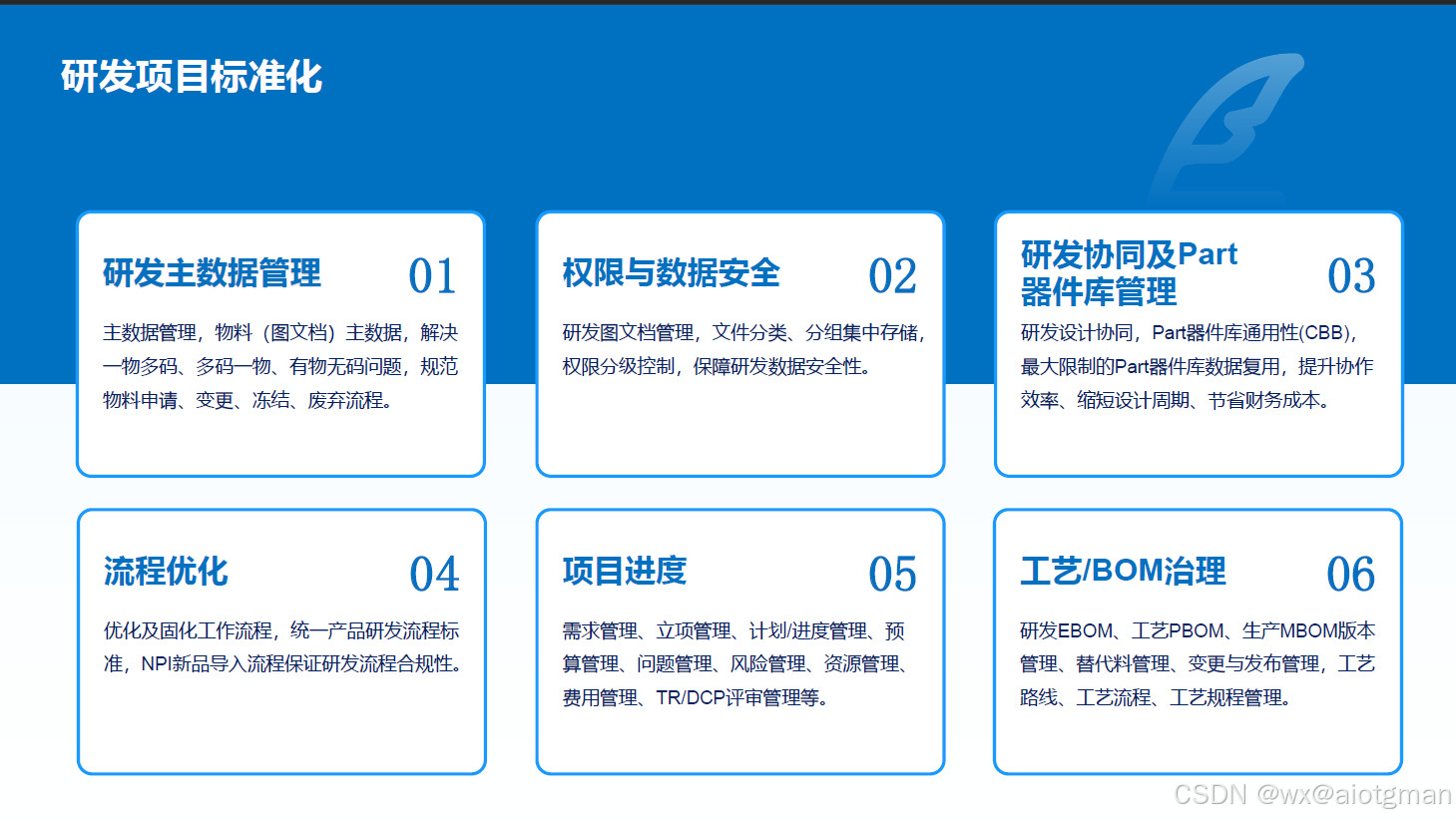 研发项目标准化

研发主数据管理 01

主数据管理，物料（图文档）主数据，解决一物多码、多码一物、有物无码问题，规范物料申请、变更、冻结、废弃流程。

权限与数据安全 02

研发图文档管理，文件分类、分组集中存储，权限分级控制，保障研发数据安全性。

研发协同及Part器件库管理 03

研发设计协同，Part器件库通用性(CBB)，最大限制的Part器件库数据复用，提升协作效率、缩短设计周期、节省财务成本。

流程优化 04

优化及固化工作流程，统一产品研发流程标准，NPI新品导入流程保证研发流程合规性。

项目进度 05

需求管理、立项管理、计划/进度管理、预算管理、问题管理、风险管理、资源管理、费用管理、TR/DCP评审管理等。

工艺/BOM治理 06

研发EBOM、工艺PBOM、生产MBOM版本管理、替代料管理、变更与发布管理，工艺路线、工艺流程、工艺规程管理。

CSDN @wx@aiotgman